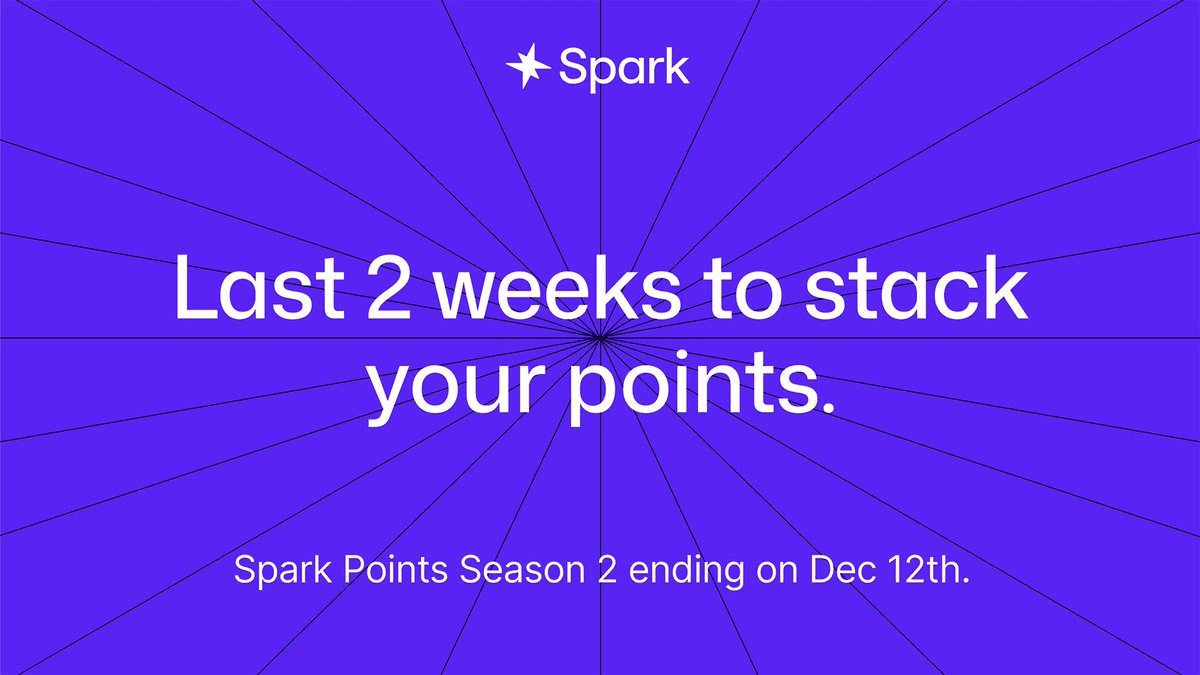 Spark

Last 2 weeks to stack your points.

Spark Points Season 2 ending on Dec 12th.